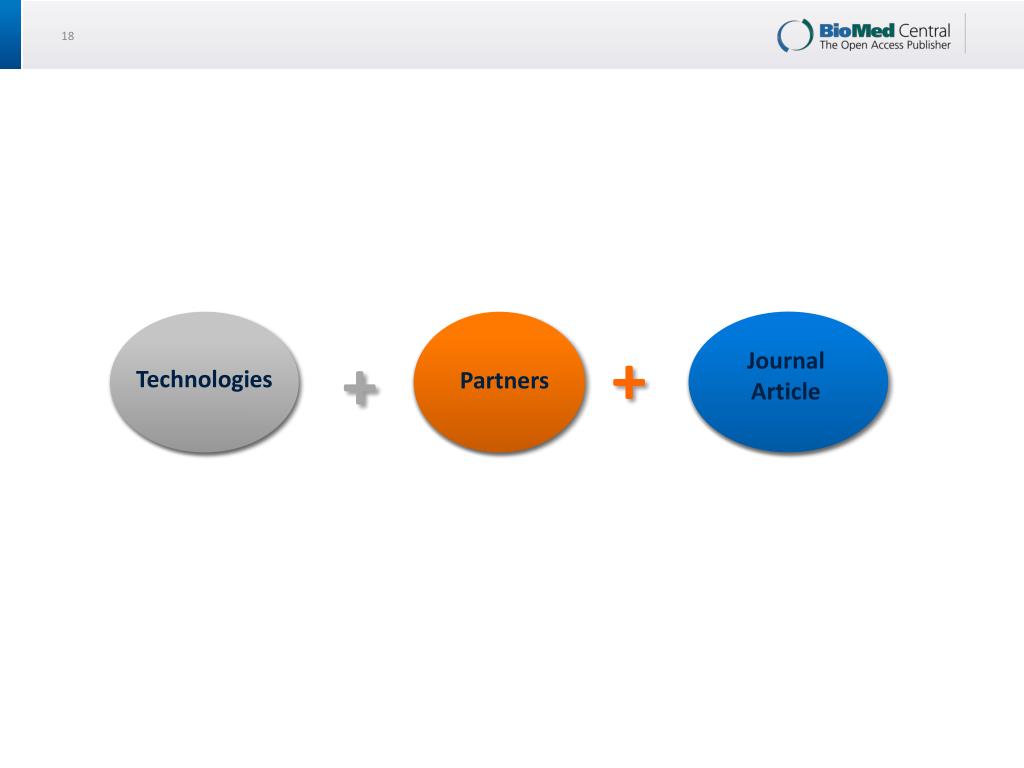 18

BioMed Central
The Open Access Publisher

Technologies + Partners + Journal Article